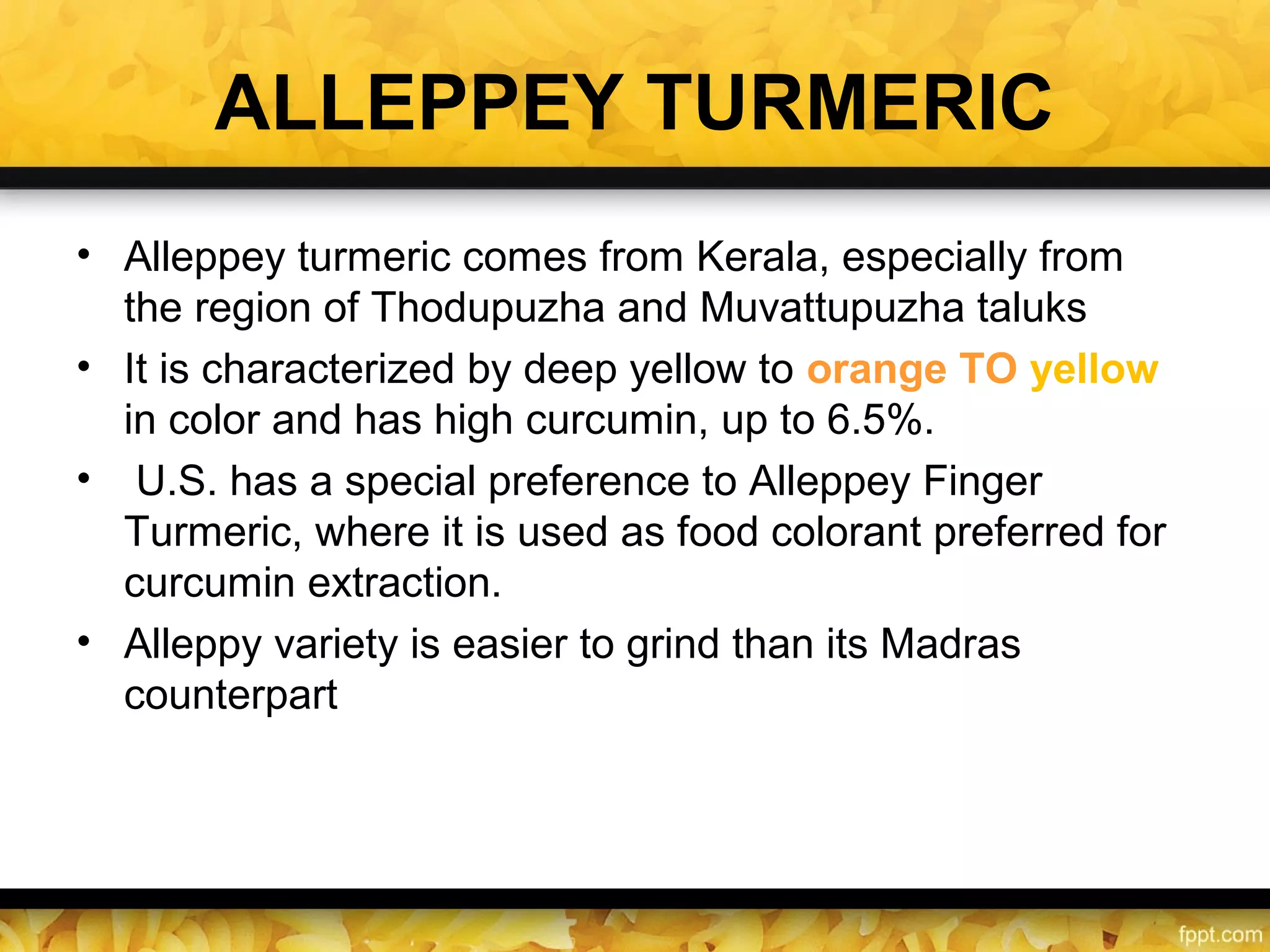 ALLEPPEY TURMERIC

• Alleppey turmeric comes from Kerala, especially from the region of Thodupuzha and Muvattupuzha taluks

• It is characterized by deep yellow to orange TO yellow in color and has high curcumin, up to 6.5%.

• U.S. has a special preference to Alleppey Finger Turmeric, where it is used as food colorant preferred for curcumin extraction.

• Alleppy variety is easier to grind than its Madras counterpart

fppt.com